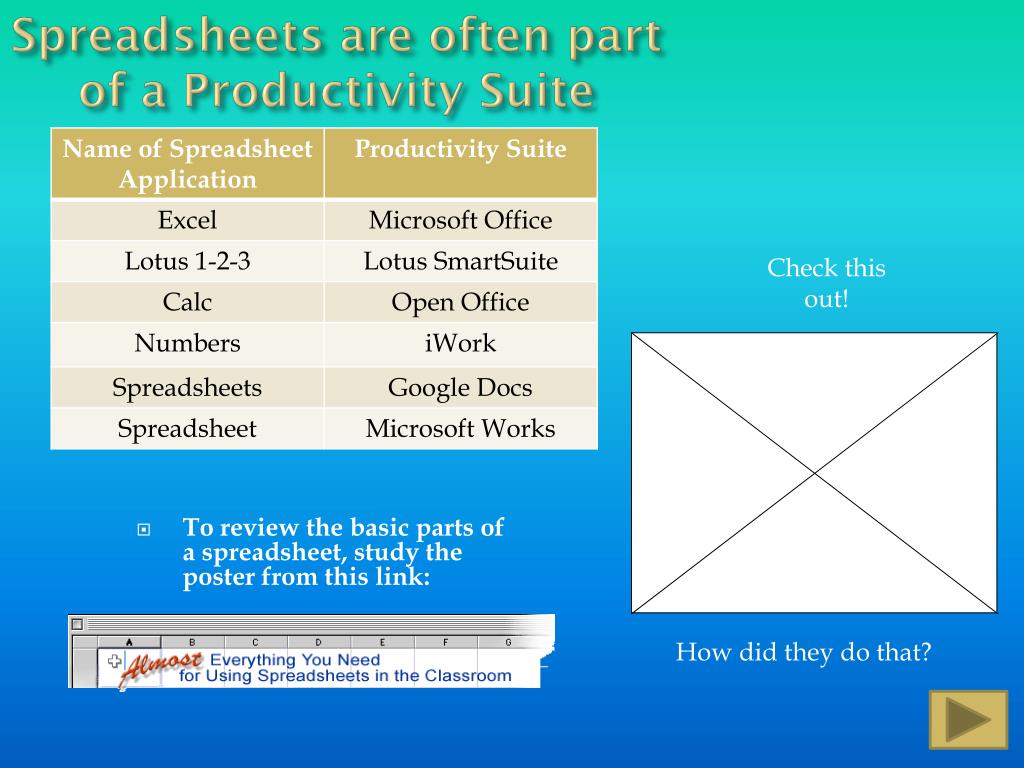 Spreadsheets are often part of a Productivity Suite

| Name of Spreadsheet Application | Productivity Suite |
|---|---|
| Excel | Microsoft Office |
| Lotus 1-2-3 | Lotus SmartSuite |
| Calc | Open Office |
| Numbers | iWork |
| Spreadsheets | Google Docs |
| Spreadsheet | Microsoft Works |

Check this out!

To review the basic parts of a spreadsheet, study the poster from this link:

A B C D E F G

Almost Everything You Need for Using Spreadsheets in the Classroom

How did they do that?